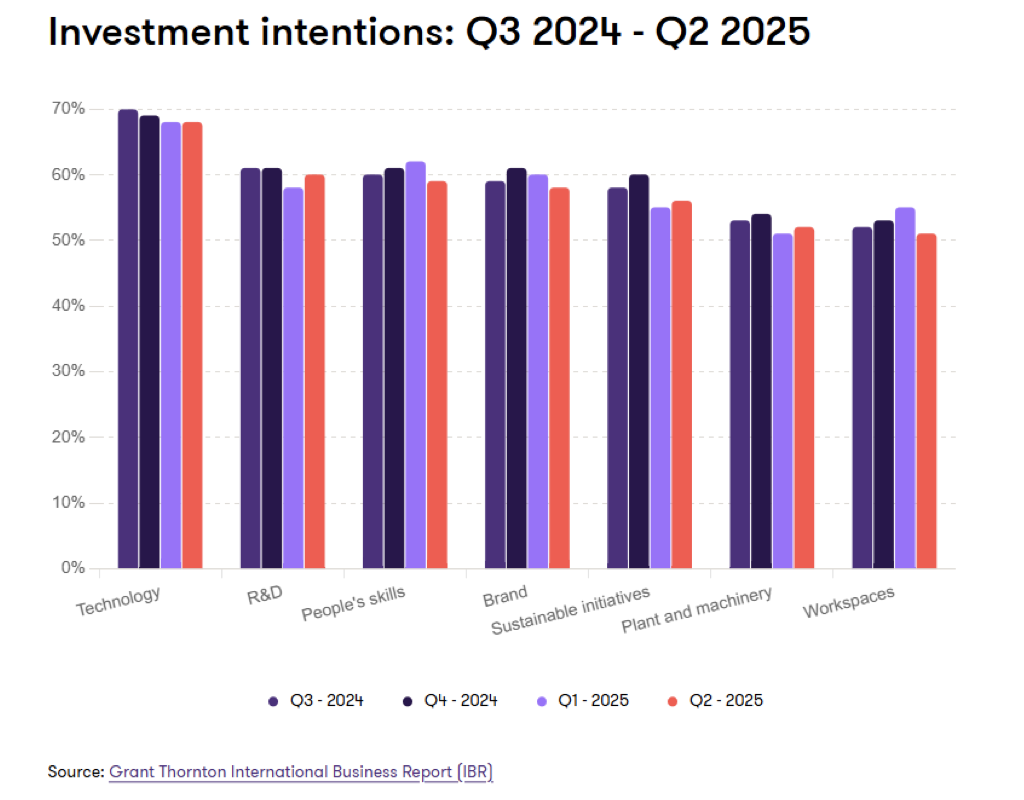 Investment intentions: Q3 2024 - Q2 2025

70%
60%
50%
40%
30%
20%
10%
0%

Technology
R&D
People's skills
Brand
Sustainable initiatives
Plant and machinery
Workspaces

Q3 - 2024
Q4 - 2024
Q1 - 2025
Q2 - 2025

Source: Grant Thornton International Business Report (IBR)